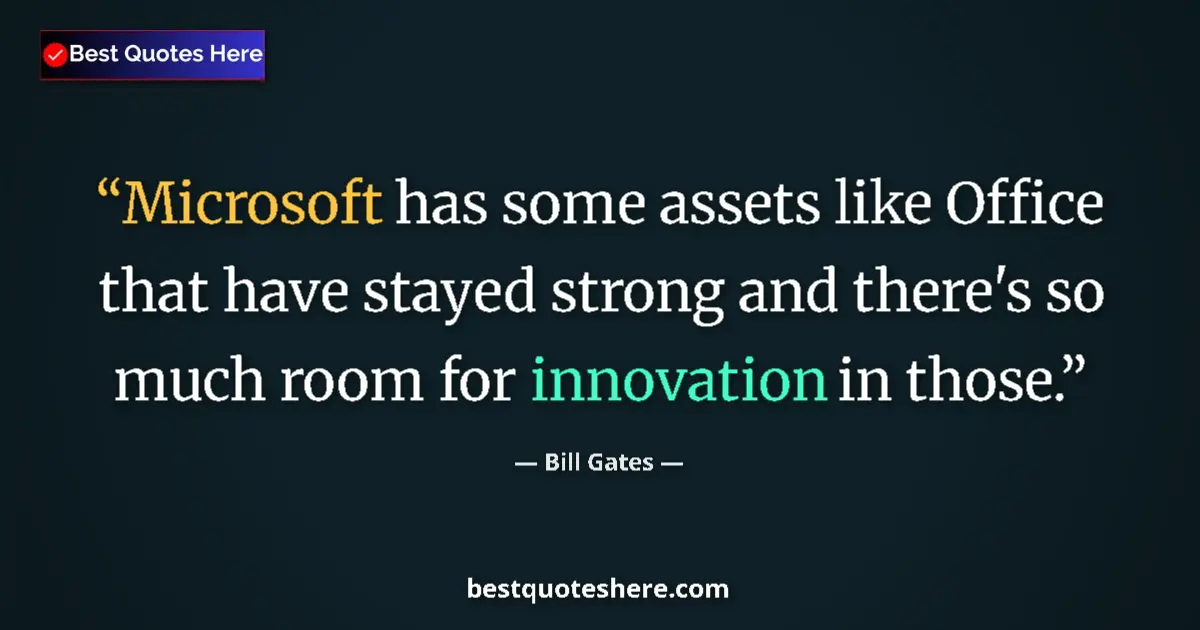 Best Quotes Here

“Microsoft has some assets like Office that have stayed strong and there's so much room for innovation in those.”

— Bill Gates —

bestquoteshere.com